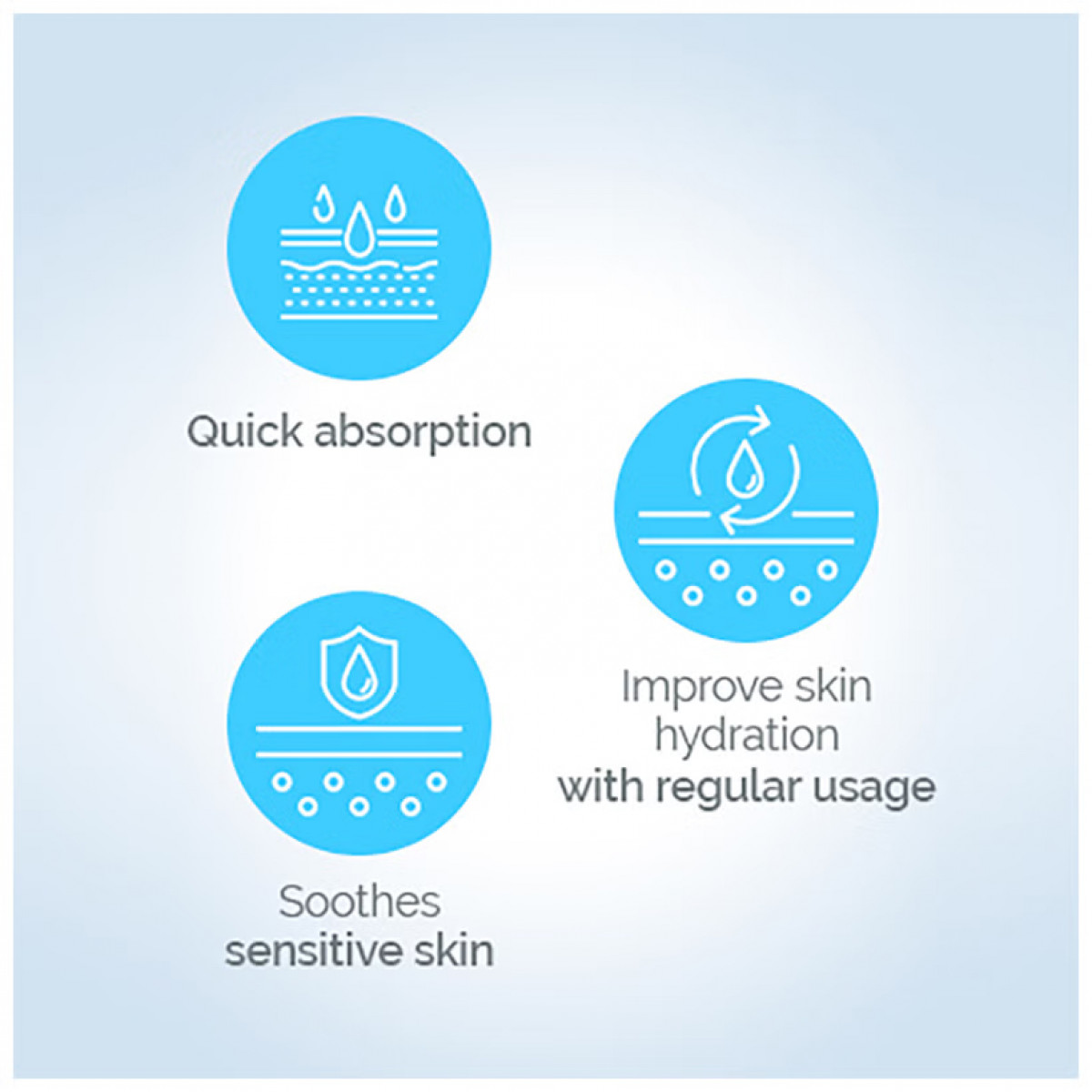 Quick absorption

Improve skin hydration with regular usage

Soothes sensitive skin